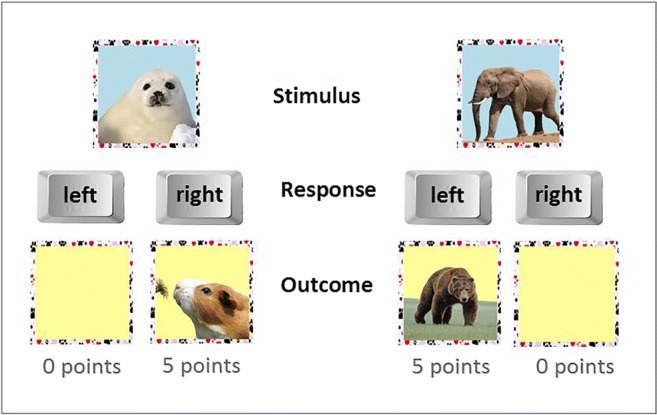 Stimulus

left

right

Response

left

right

Outcome

0 points

5 points

5 points

0 points